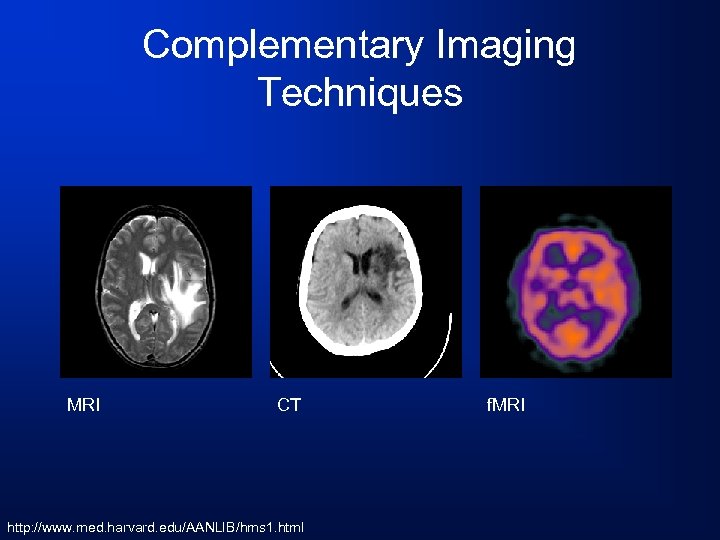 Complementary Imaging Techniques

MRI

CT

fMRI

http://www.med.harvard.edu/AANLIB/hms1.html